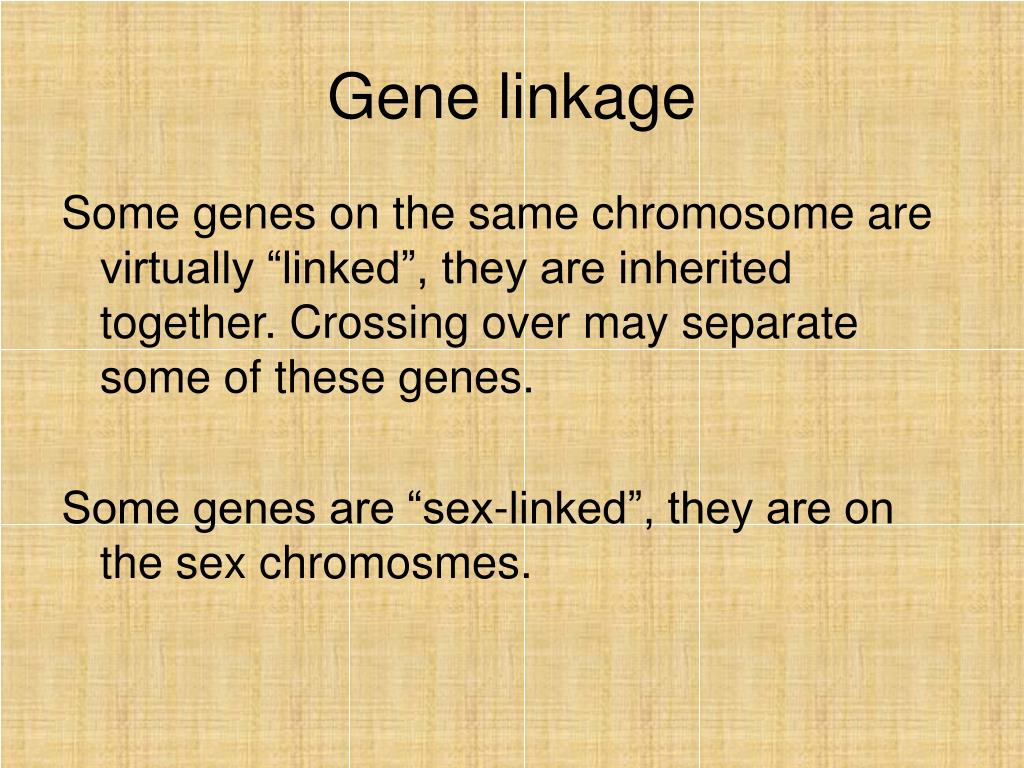 Gene linkage

Some genes on the same chromosome are virtually “linked”, they are inherited together. Crossing over may separate some of these genes.

Some genes are “sex-linked”, they are on the sex chromosmes.